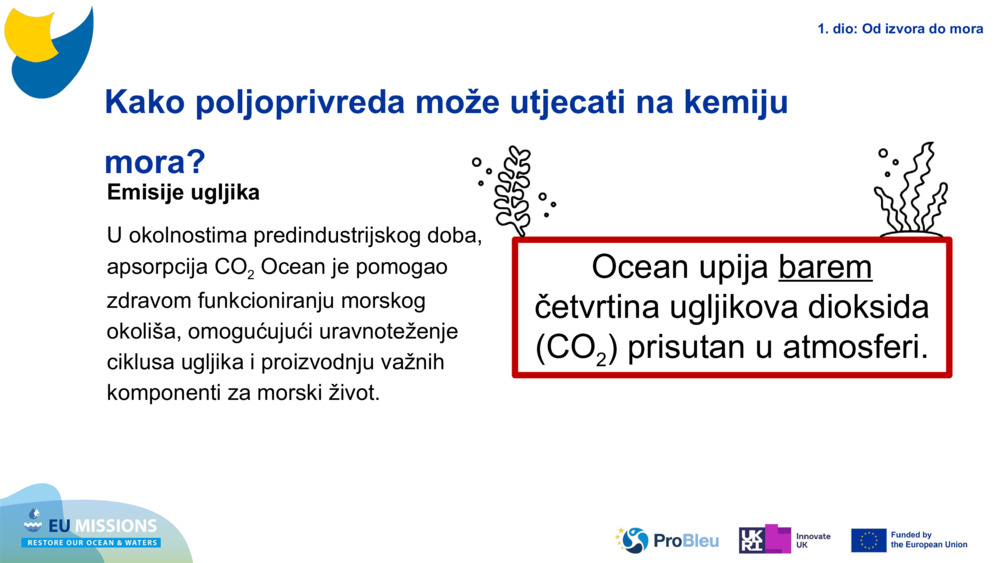 1. dio: Od izvora do mora

Kako poljoprivreda može utjecati na kemiju mora?

Emisije ugljika

U okolnostima predindustrijskog doba, apsorpcija $CO_2$ Ocean je pomogao zdravom funkcioniranju morskog okoliša, omogućujući uravnoteženje ciklusa ugljika i proizvodnju važnih komponenti za morski život.

Ocean upija barem četvrtina ugljikova dioksida ($CO_2$) prisutan u atmosferi.

EU MISSIONS
RESTORE OUR OCEAN & WATERS

ProBleu

UKRI Innovate UK

Funded by the European Union